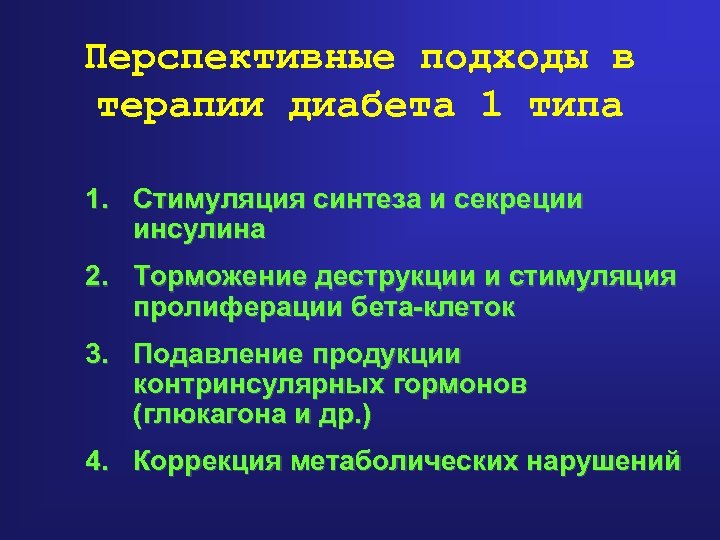 Перспективные подходы в терапии диабета 1 типа

1. Стимуляция синтеза и секреции инсулина
2. Торможение деструкции и стимуляция пролиферации бета-клеток
3. Подавление продукции контринсулярных гормонов (глюкагона и др.)
4. Коррекция метаболических нарушений